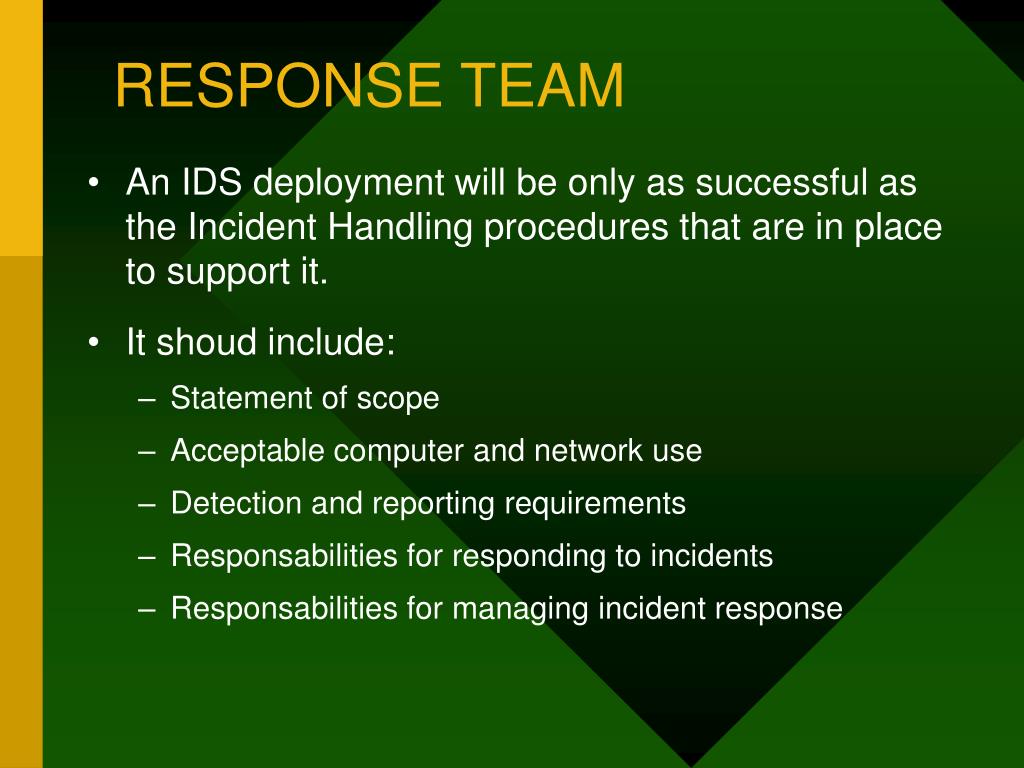 RESPONSE TEAM

• An IDS deployment will be only as successful as the Incident Handling procedures that are in place to support it.

• It shoud include:
– Statement of scope
– Acceptable computer and network use
– Detection and reporting requirements
– Responsabilities for responding to incidents
– Responsabilities for managing incident response